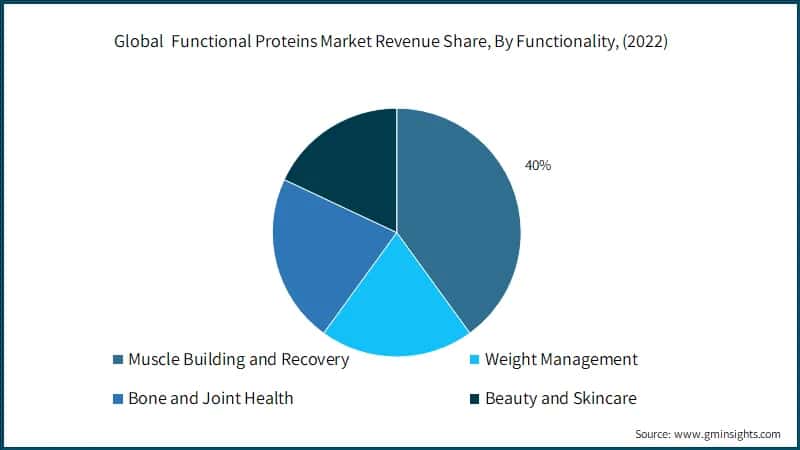 Global Functional Proteins Market Revenue Share, By Functionality, (2022)

40%

Muscle Building and Recovery

Weight Management

Bone and Joint Health

Beauty and Skincare

Source: www.gminsights.com